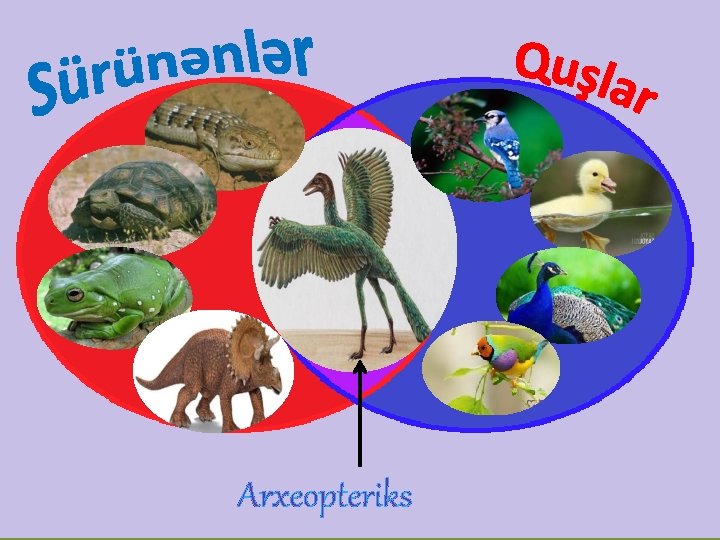 Sürünənlər

Quşlar

Arxeopteriks